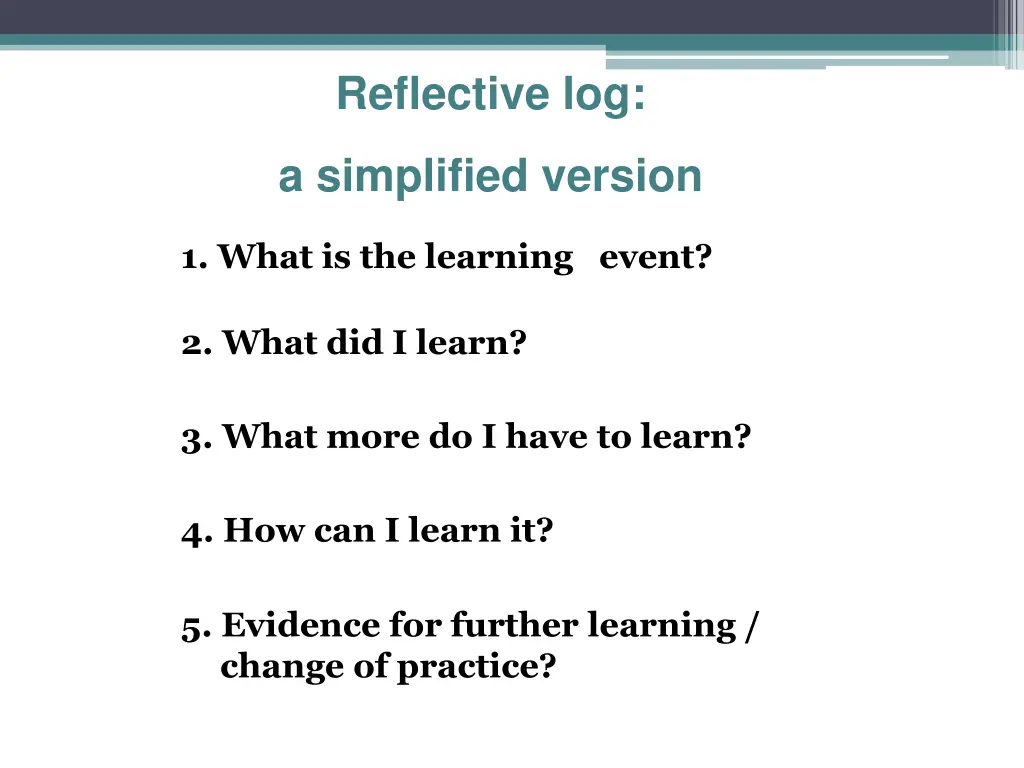 Reflective log:

a simplified version

1. What is the learning event?

2. What did I learn?

3. What more do I have to learn?

4. How can I learn it?

5. Evidence for further learning / change of practice?